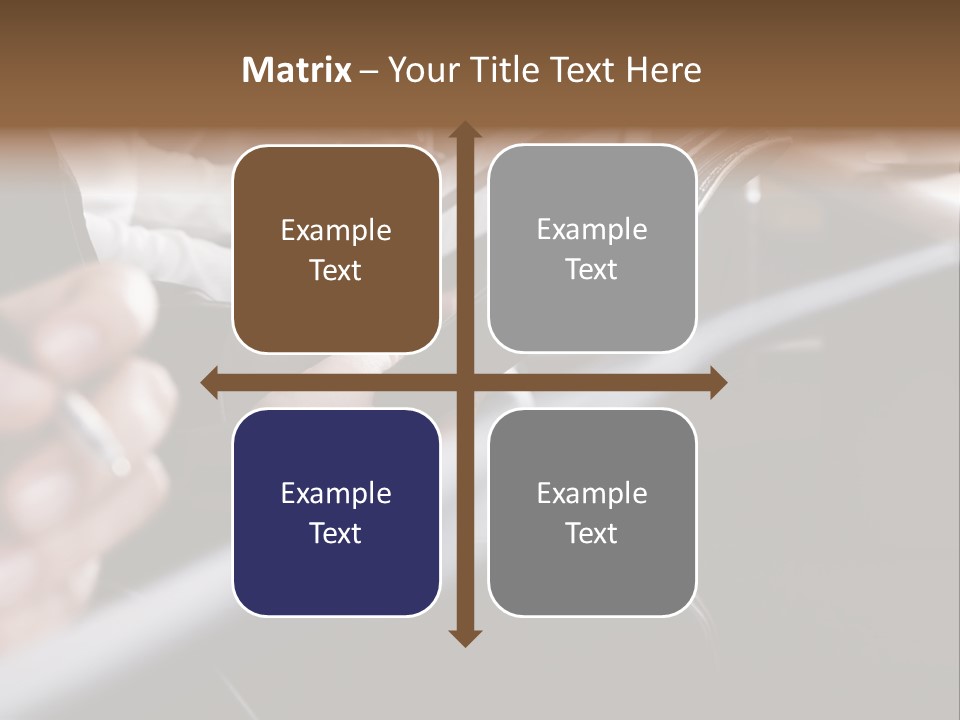 Matrix – Your Title Text Here

Example Text

Example Text

Example Text

Example Text